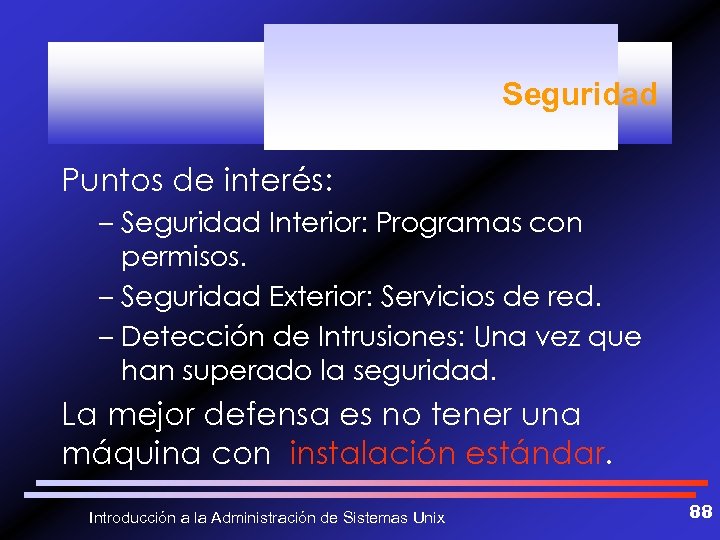 Seguridad

Puntos de interés:

– Seguridad Interior: Programas con permisos.

– Seguridad Exterior: Servicios de red.

– Detección de Intrusiones: Una vez que han superado la seguridad.

La mejor defensa es no tener una máquina con instalación estándar.

Introducción a la Administración de Sistemas Unix

88